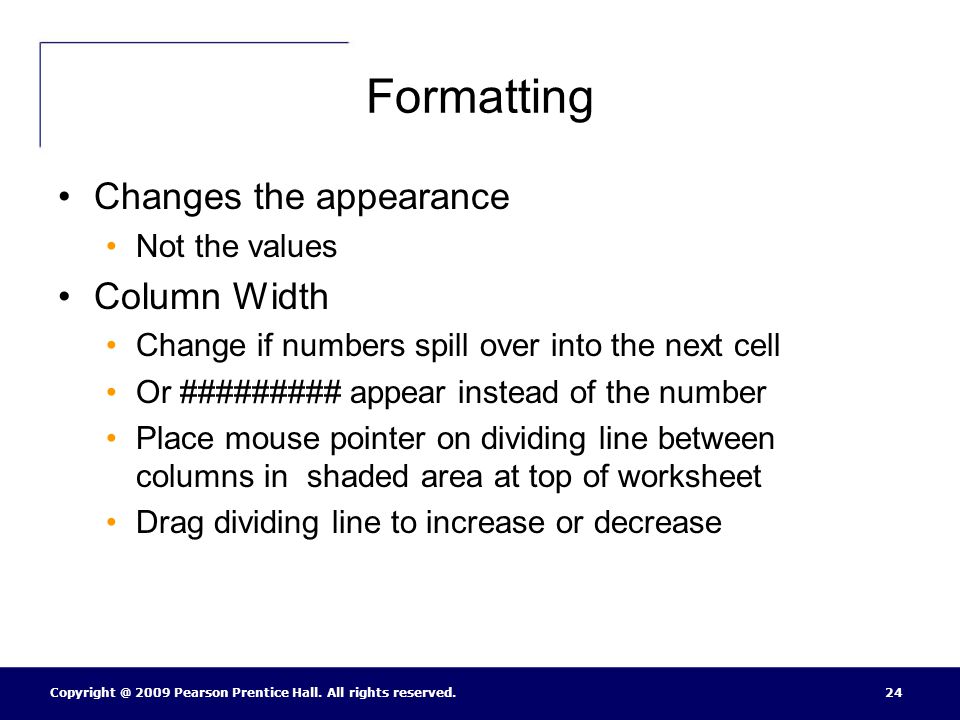 Formatting

• Changes the appearance
  • Not the values
• Column Width
  • Change if numbers spill over into the next cell
  • Or ######### appear instead of the number
  • Place mouse pointer on dividing line between columns in shaded area at top of worksheet
  • Drag dividing line to increase or decrease

Copyright @ 2009 Pearson Prentice Hall. All rights reserved.

24